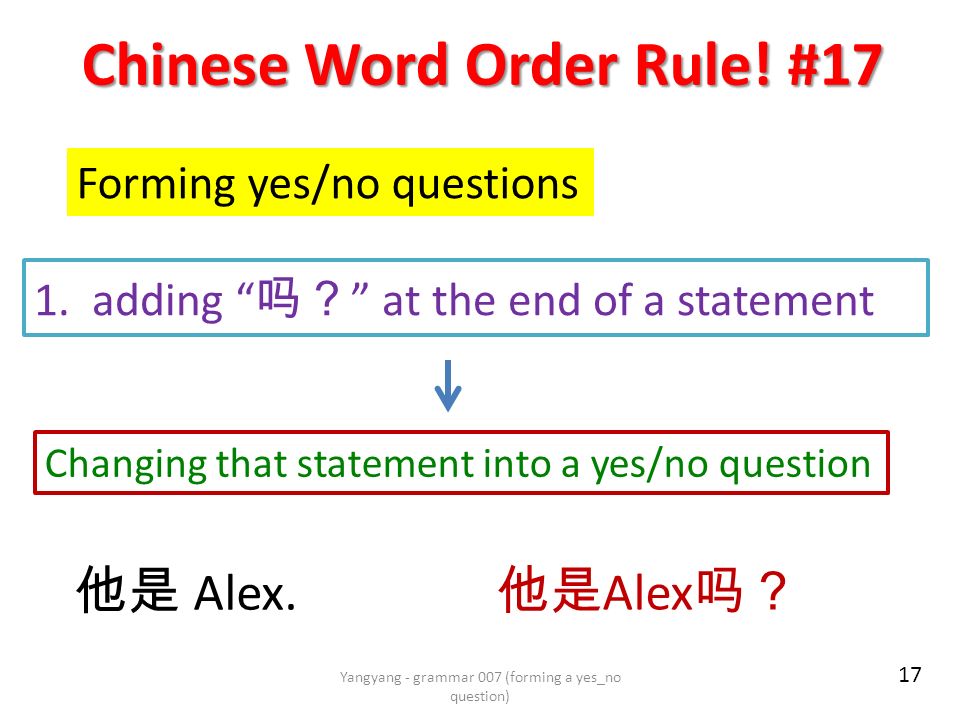 Chinese Word Order Rule! #17

Forming yes/no questions

1. adding “吗？” at the end of a statement

Changing that statement into a yes/no question

他是 Alex.

他是Alex吗？

Yangyang - grammar 007 (forming a yes_no question)

17